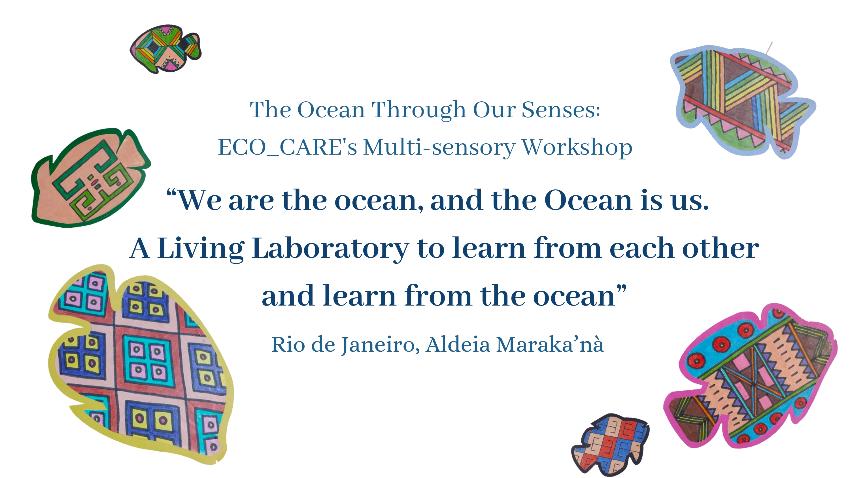 The Ocean Through Our Senses:
ECO_CARE's Multi-sensory Workshop

“We are the ocean, and the Ocean is us.
A Living Laboratory to learn from each other and learn from the ocean”

Rio de Janeiro, Aldeia Maraka’nà